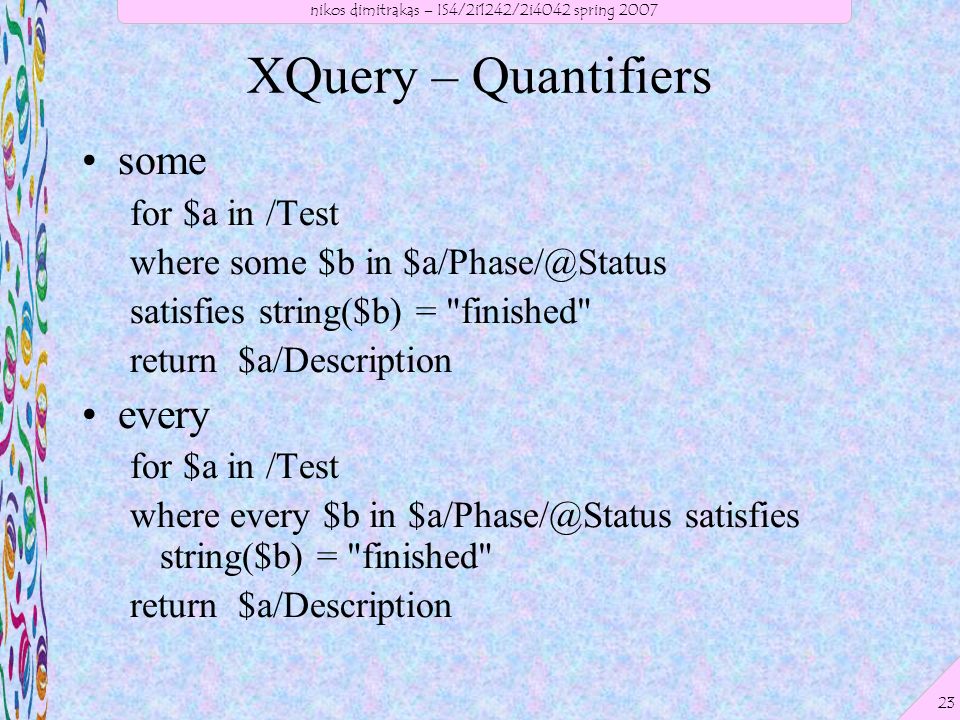 nikos dimitrakas – IS4/2I1242/2I4042 spring 2007

XQuery – Quantifiers

• some

for \$a in /Test

where some \$b in \$a/Phase/@Status

satisfies string(\$b) = "finished"

return \$a/Description

• every

for \$a in /Test

where every \$b in \$a/Phase/@Status satisfies string(\$b) = "finished"

return \$a/Description

23